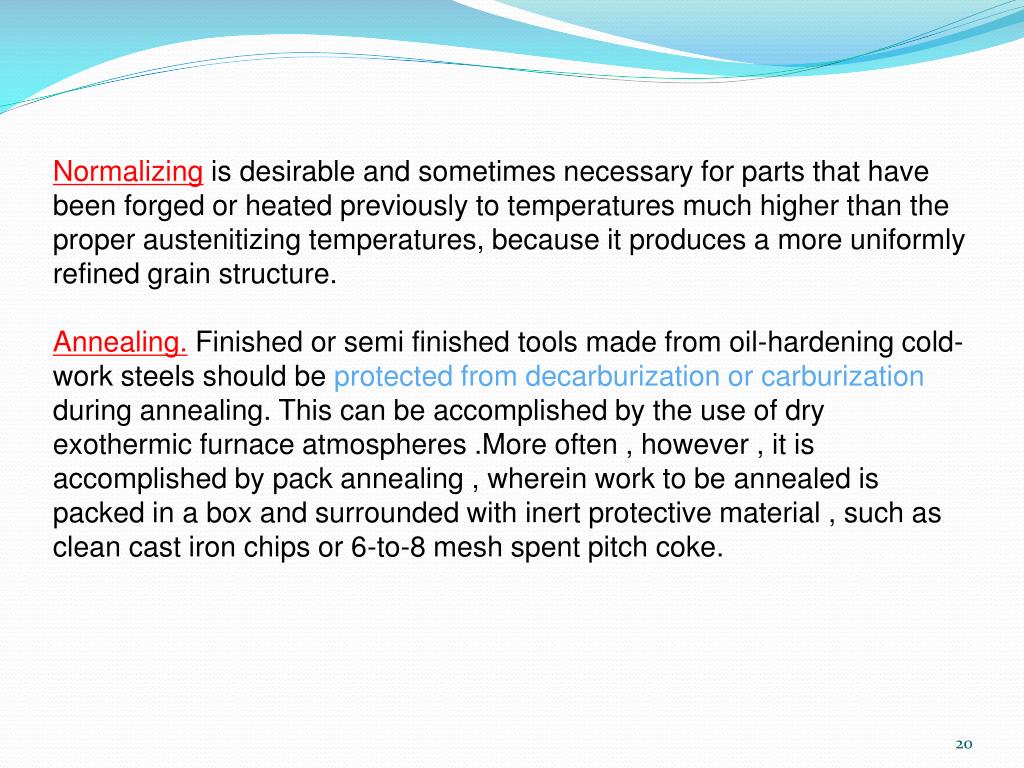 Normalizing is desirable and sometimes necessary for parts that have been forged or heated previously to temperatures much higher than the proper austenitizing temperatures, because it produces a more uniformly refined grain structure.

Annealing. Finished or semi finished tools made from oil-hardening cold-work steels should be protected from decarburization or carburization during annealing. This can be accomplished by the use of dry exothermic furnace atmospheres .More often , however , it is accomplished by pack annealing , wherein work to be annealed is packed in a box and surrounded with inert protective material , such as clean cast iron chips or 6-to-8 mesh spent pitch coke.

20